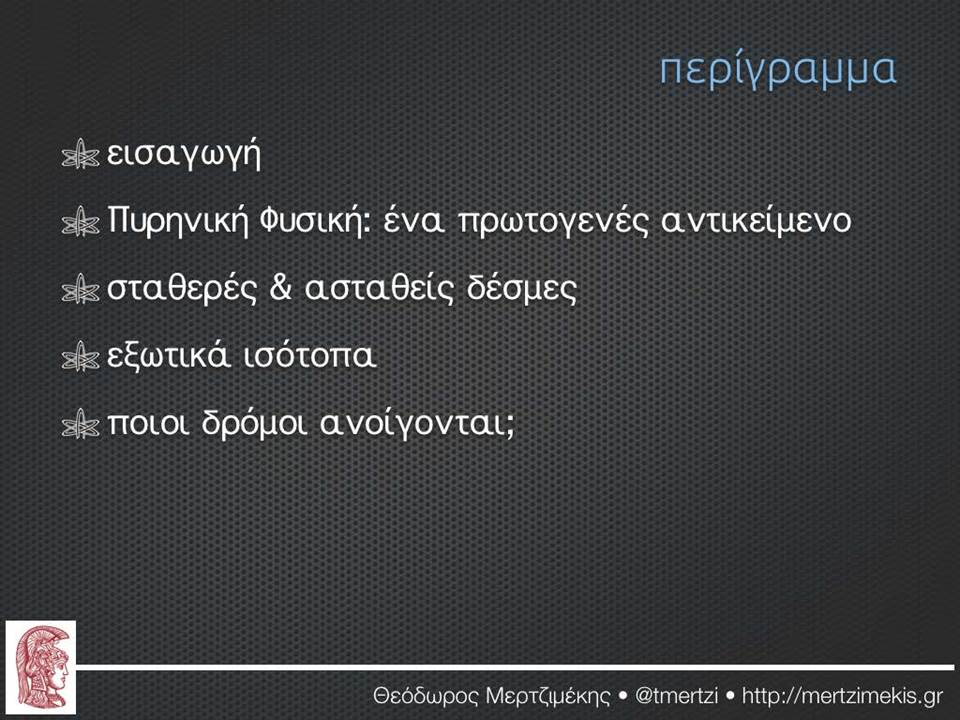 περίγραμμα

εισαγωγή

Πυρηνική Φυσική: ένα πρωτογενές αντικείμενο

σταθερές & ασταθείς δέσμες

εξωτικά ισότοπα

ποιοι δρόμοι ανοίγονται;

Θεόδωρος Μερτζιμέκης • @tmertzi • http://mertzimekis.gr